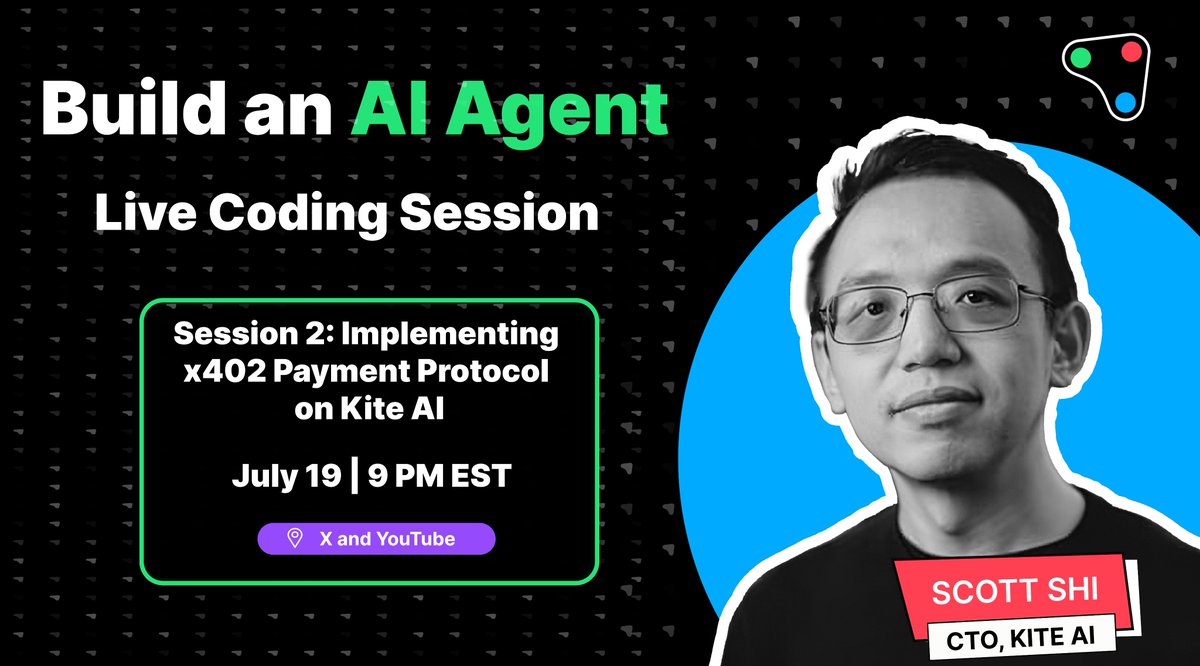 Build an AI Agent

Live Coding Session

Session 2: Implementing x402 Payment Protocol on Kite AI

July 19 | 9 PM EST

X and YouTube

SCOTT SHI

CTO, KITE AI